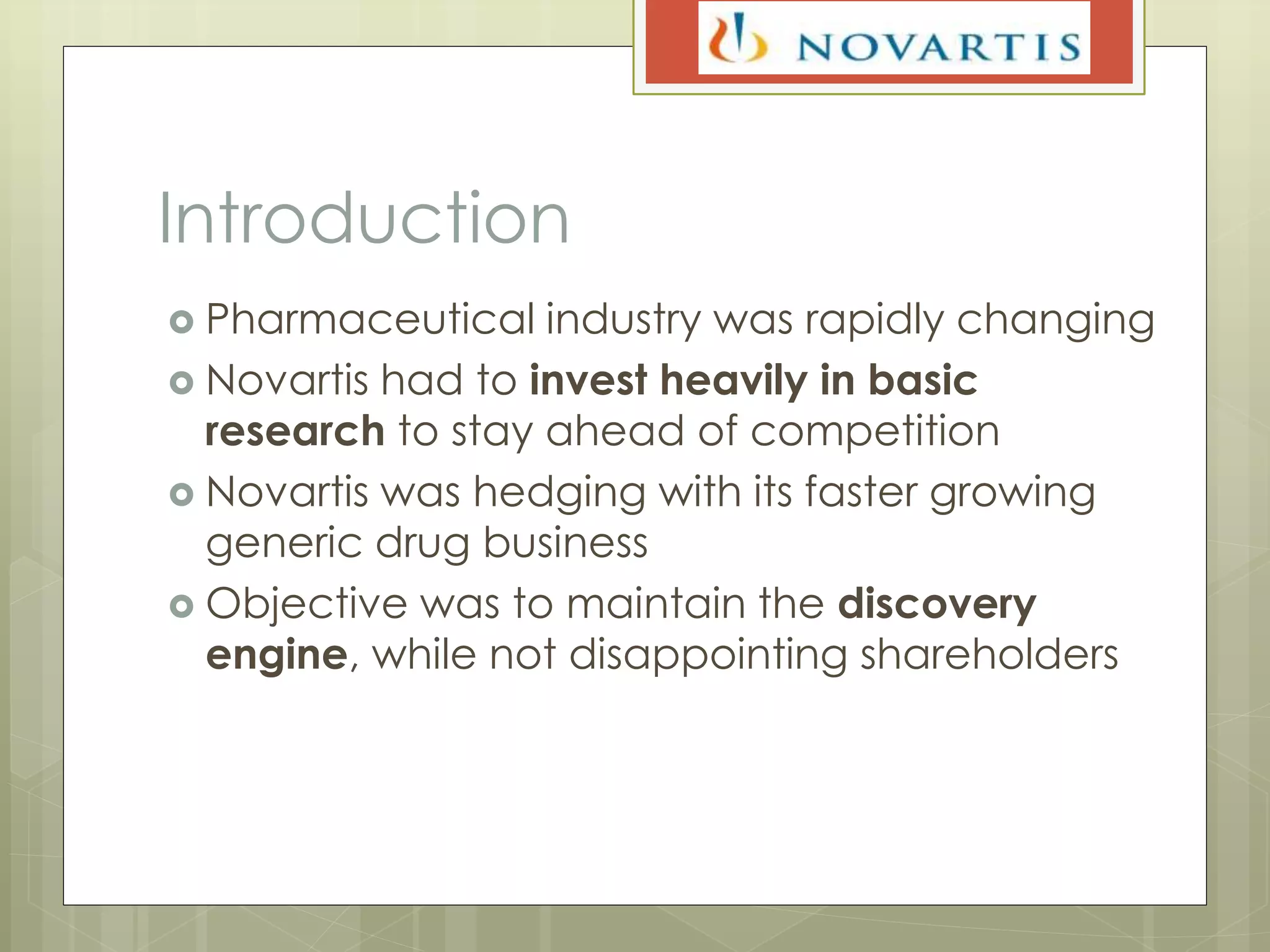 NOVARTIS

Introduction

Pharmaceutical industry was rapidly changing

Novartis had to invest heavily in basic research to stay ahead of competition

Novartis was hedging with its faster growing generic drug business

Objective was to maintain the discovery engine, while not disappointing shareholders